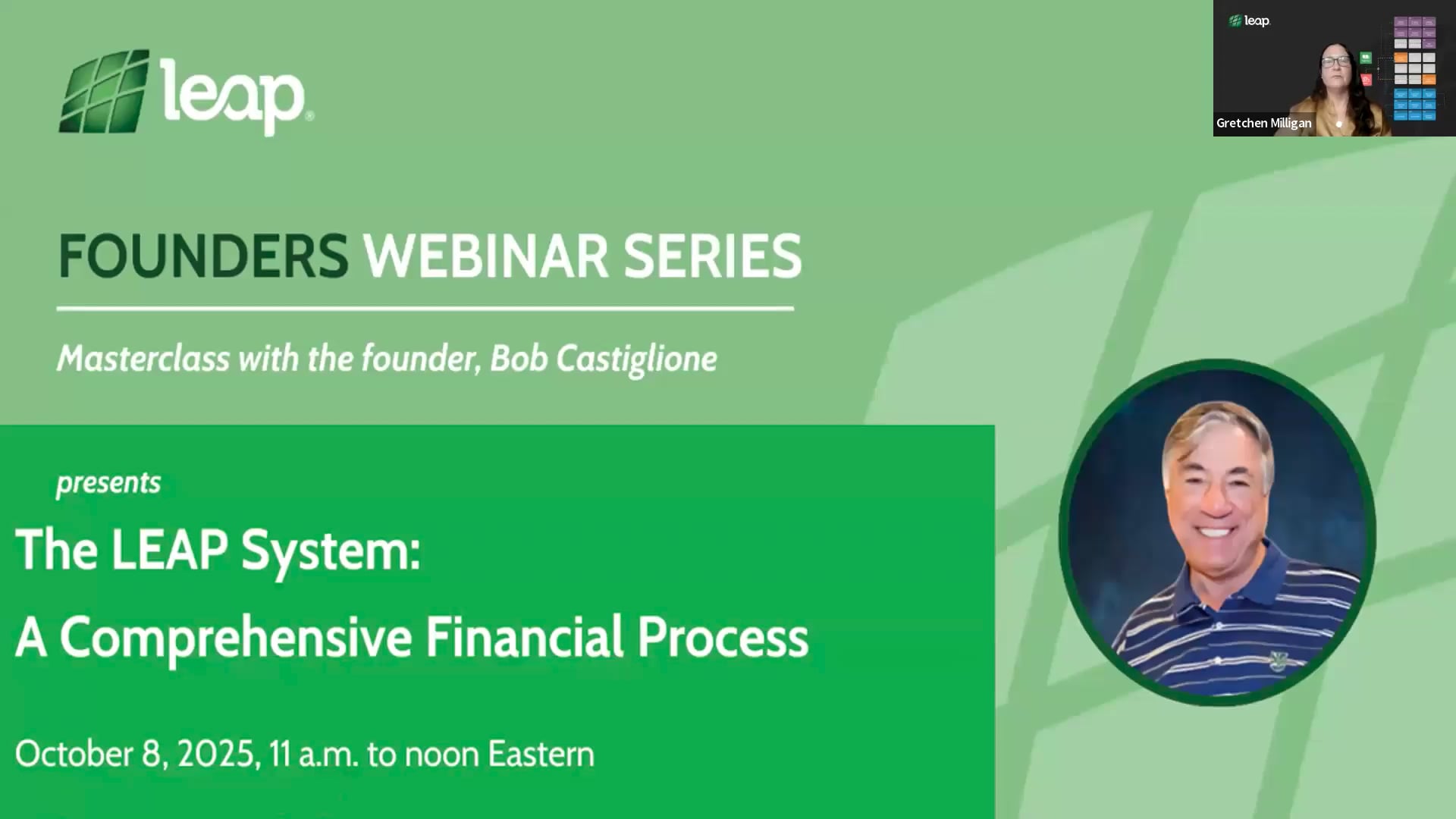 leap

leap

Gretchen Milligan

FOUNDERS WEBINAR SERIES

Masterclass with the founder, Bob Castiglione

presents

The LEAP System:

A Comprehensive Financial Process

October 8, 2025, 11 a.m. to noon Eastern